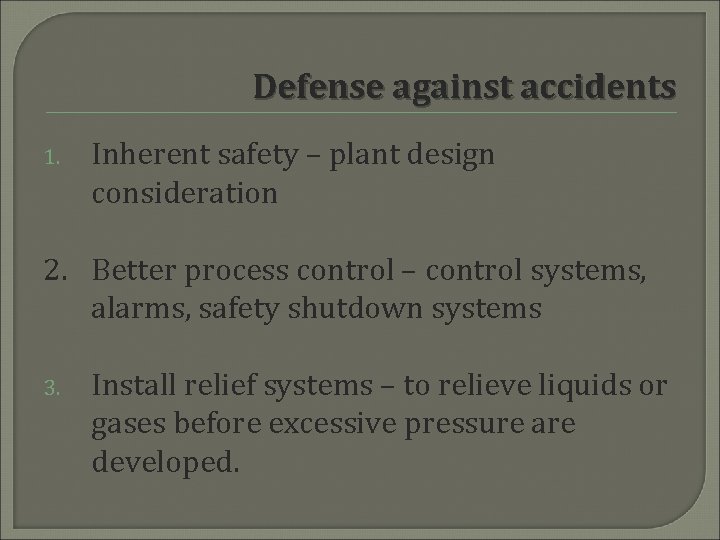 Defense against accidents

1. Inherent safety – plant design consideration

2. Better process control – control systems, alarms, safety shutdown systems

3. Install relief systems – to relieve liquids or gases before excessive pressure are developed.